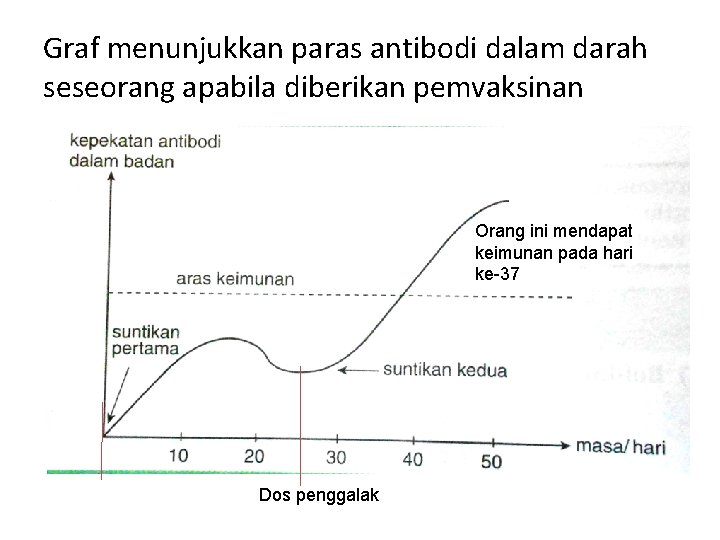 Graf menunjukkan paras antibodi dalam darah seseorang apabila diberikan pemvaksinan

kepekatan antibodi dalam badan

Orang ini mendapat keimunan pada hari ke-37

aras keimunan

suntikan pertama

suntikan kedua

10
20
30
40
50
masa/ hari

Dos penggalak